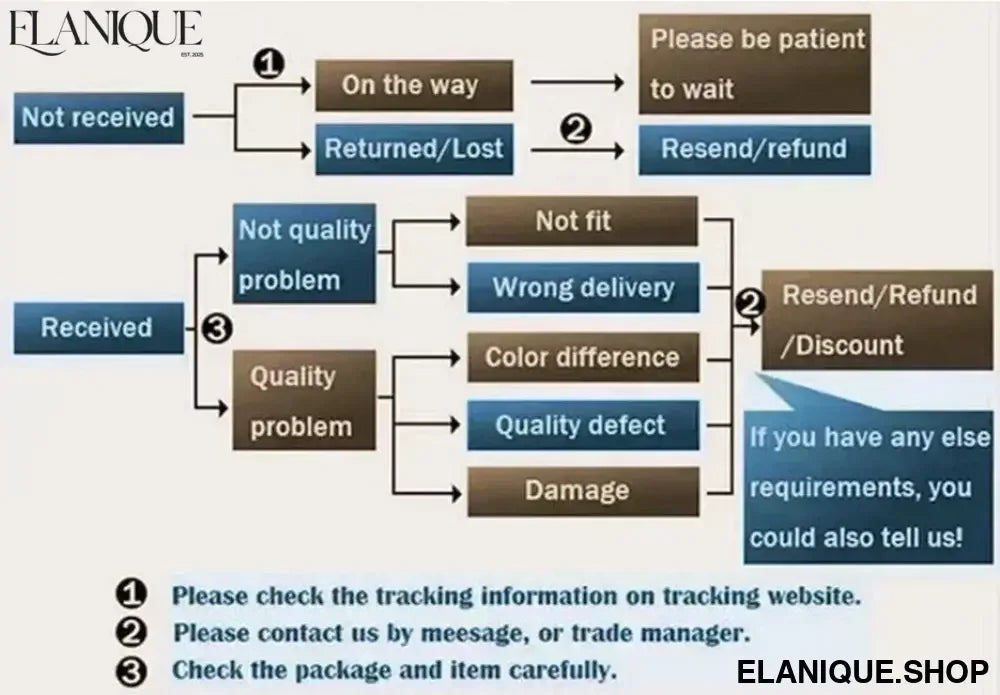 ELANIQUE
EST. 2005

Not received
❶
On the way
Please be patient to wait
Returned/Lost
❷
Resend/refund

Received
❸
Not quality problem
Not fit
Wrong delivery
Quality problem
Color difference
Quality defect
Damage
❷
Resend/Refund /Discount
If you have any else requirements, you could also tell us!

❶ Please check the tracking information on tracking website.
❷ Please contact us by meesage, or trade manager.
❸ Check the package and item carefully.

ELANIQUE.SHOP